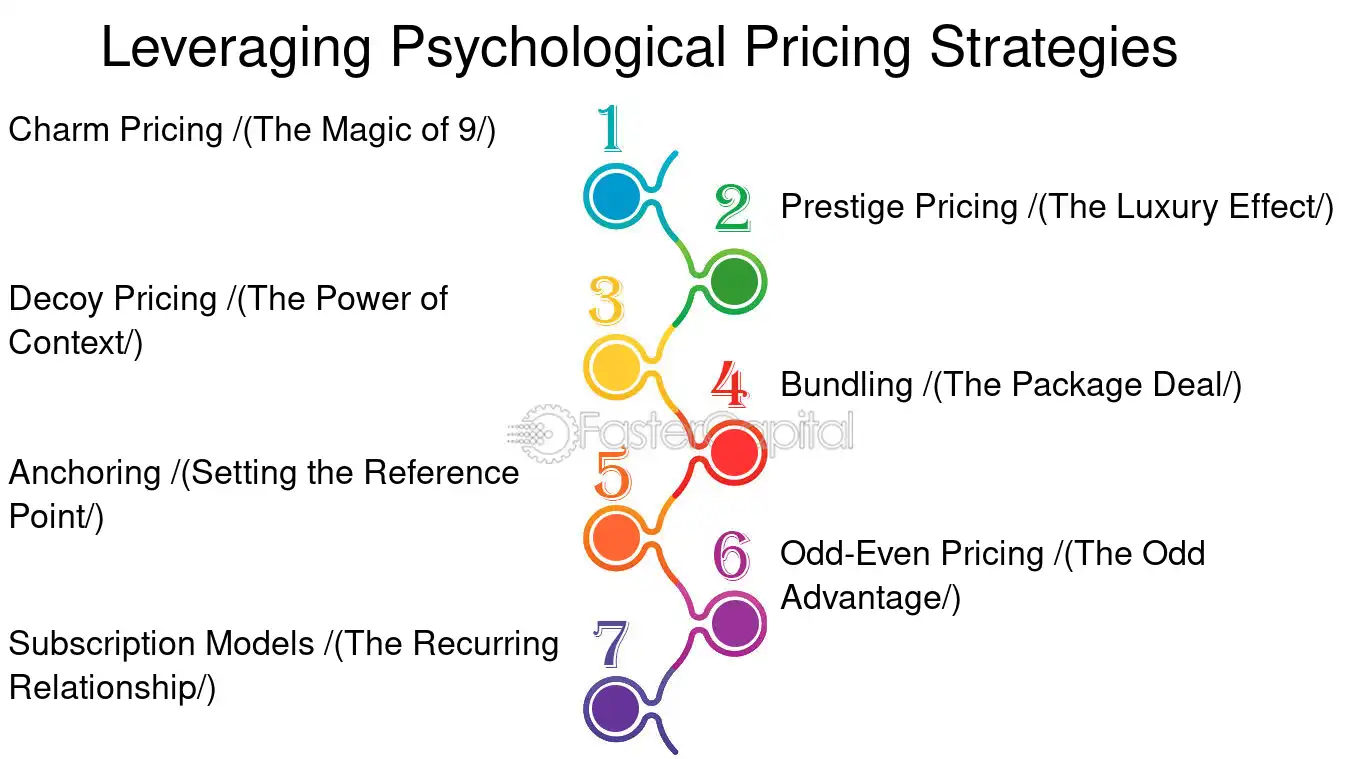 Leveraging Psychological Pricing Strategies

1
Charm Pricing /(The Magic of 9/)

2
Prestige Pricing /(The Luxury Effect/)

3
Decoy Pricing /(The Power of Context/)

4
Bundling /(The Package Deal/)

FasterCapital

5
Anchoring /(Setting the Reference Point/)

6
Odd-Even Pricing /(The Odd Advantage/)

7
Subscription Models /(The Recurring Relationship/)